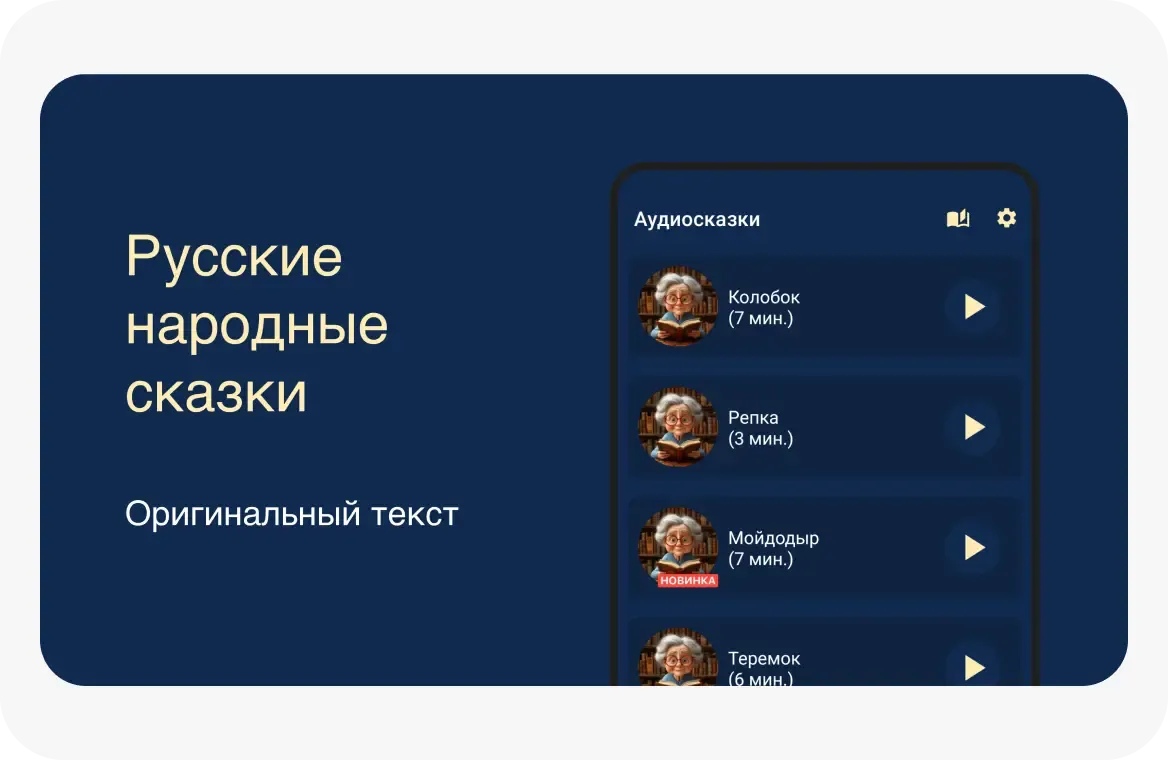 Русские народные сказки

Оригинальный текст

Аудиосказки

Колобок
(7 мин.)

Репка
(3 мин.)

Мойдодыр
(7 мин.)
НОВИНКА

Теремок
(6 мин.)